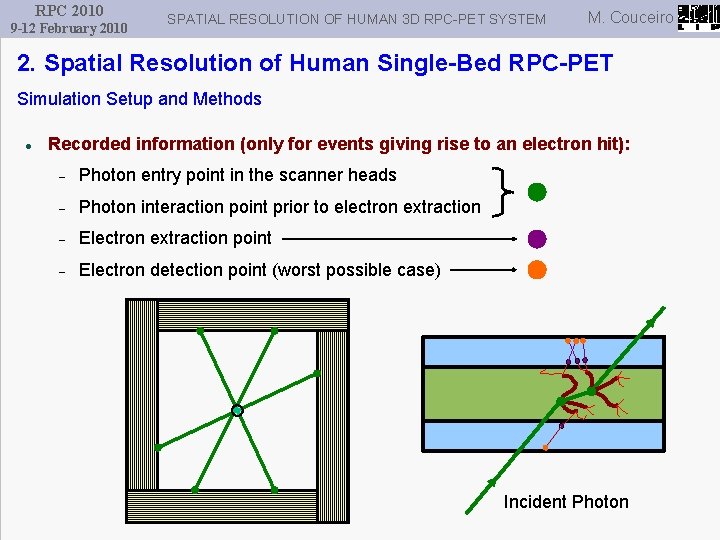 RPC 2010
9-12 February 2010

SPATIAL RESOLUTION OF HUMAN 3D RPC-PET SYSTEM

M. Couceiro

LIP

2. Spatial Resolution of Human Single-Bed RPC-PET

Simulation Setup and Methods

• Recorded information (only for events giving rise to an electron hit):

– Photon entry point in the scanner heads

– Photon interaction point prior to electron extraction

– Electron extraction point

– Electron detection point (worst possible case)

Incident Photon